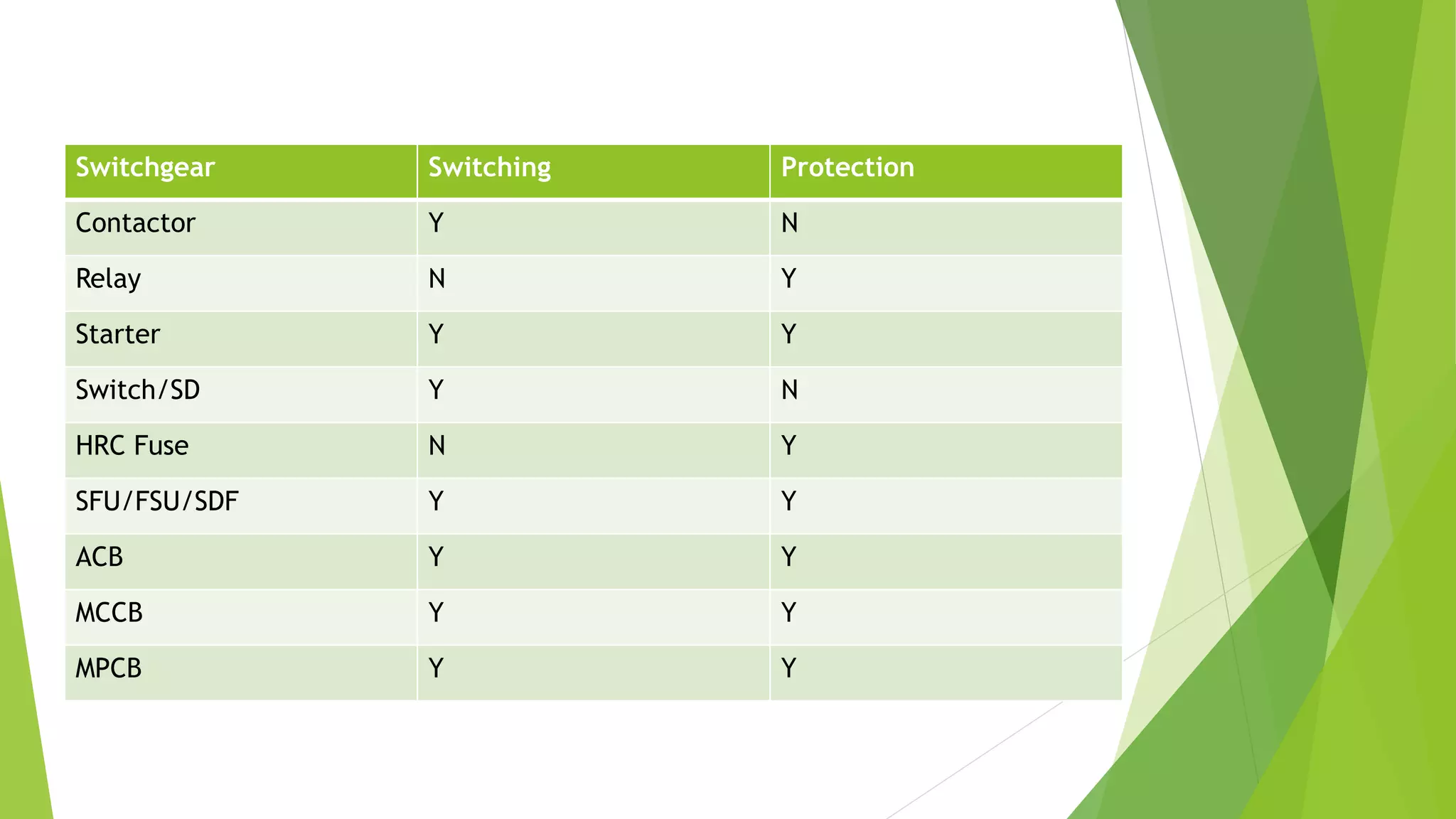 | Switchgear | Switching | Protection |
|---|---|---|
| Contactor | Y | N |
| Relay | N | Y |
| Starter | Y | Y |
| Switch/SD | Y | N |
| HRC Fuse | N | Y |
| SFU/FSU/SDF | Y | Y |
| ACB | Y | Y |
| MCCB | Y | Y |
| MPCB | Y | Y |